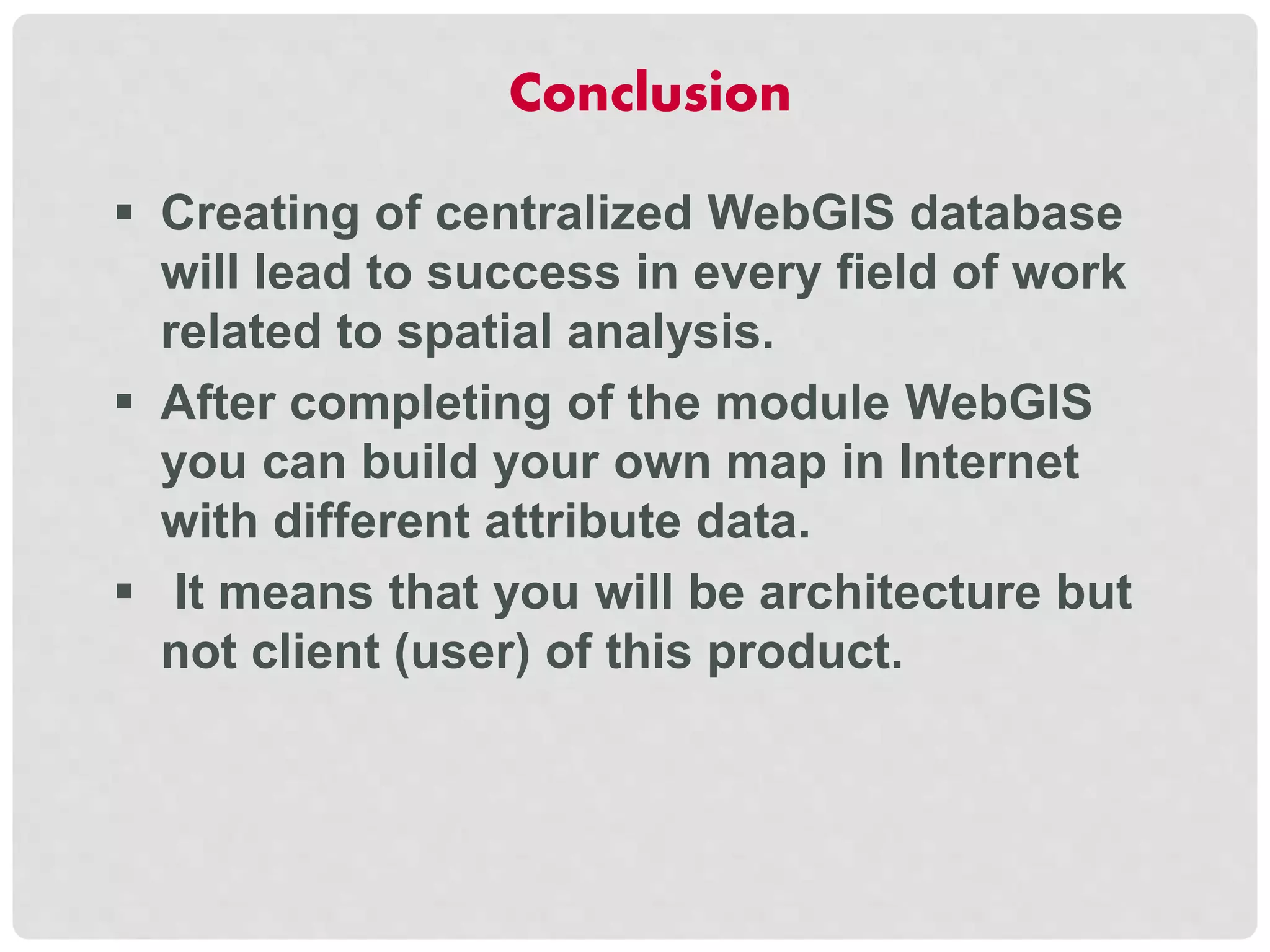 Conclusion

▪ Creating of centralized WebGIS database will lead to success in every field of work related to spatial analysis.

▪ After completing of the module WebGIS you can build your own map in Internet with different attribute data.

▪ It means that you will be architecture but not client (user) of this product.